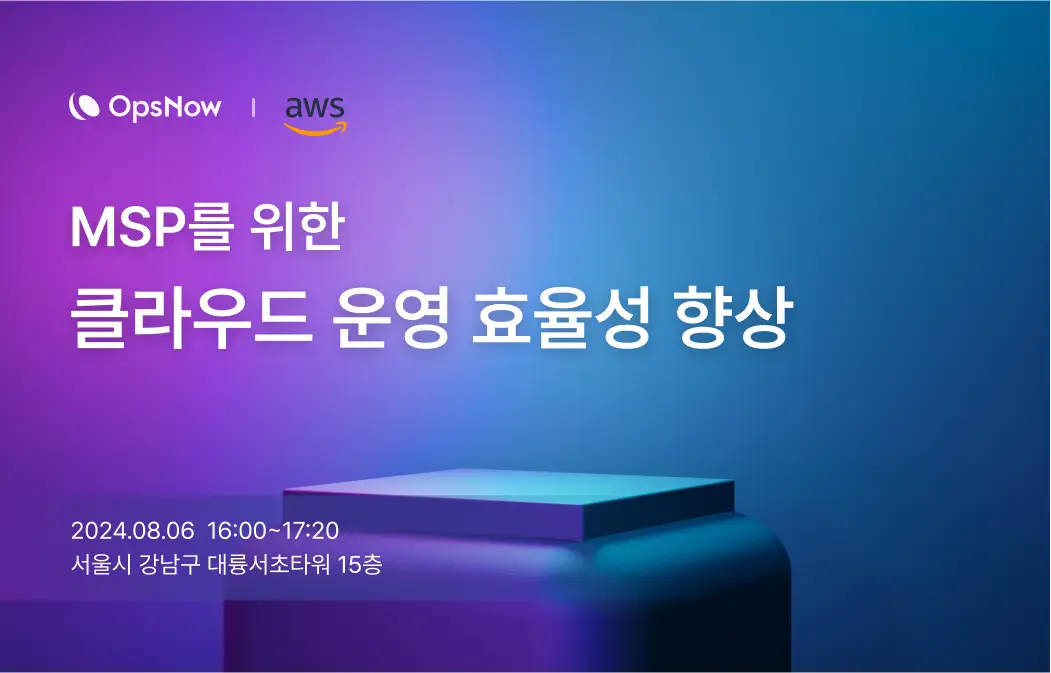 OpsNow | aws

MSP를 위한
클라우드 운영 효율성 향상

2024.08.06 16:00~17:20
서울시 강남구 대륭서초타워 15층